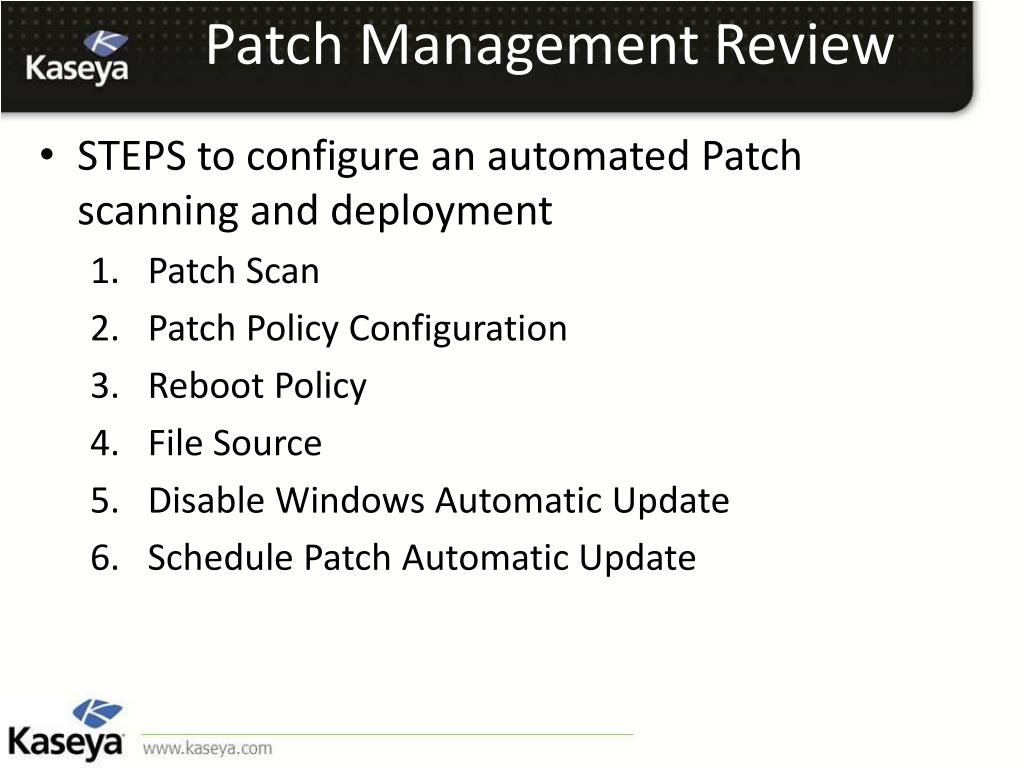 Kaseya

Patch Management Review

• STEPS to configure an automated Patch scanning and deployment
1. Patch Scan
2. Patch Policy Configuration
3. Reboot Policy
4. File Source
5. Disable Windows Automatic Update
6. Schedule Patch Automatic Update

Kaseya www.kaseya.com